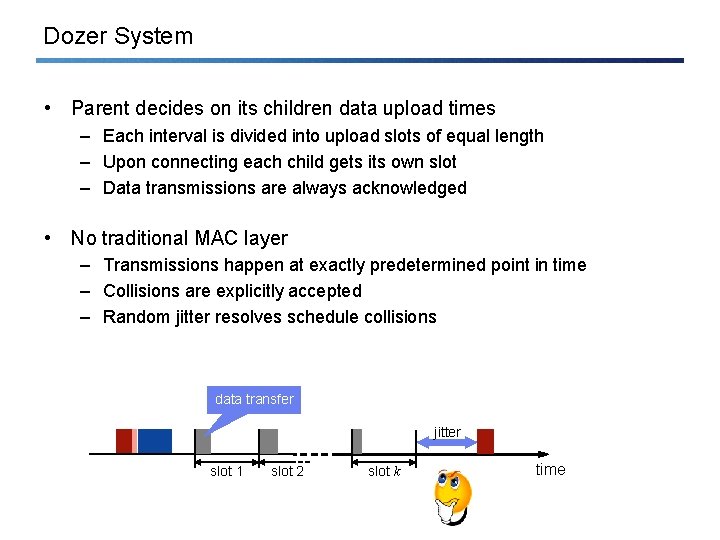 Dozer System

• Parent decides on its children data upload times
– Each interval is divided into upload slots of equal length
– Upon connecting each child gets its own slot
– Data transmissions are always acknowledged

• No traditional MAC layer
– Transmissions happen at exactly predetermined point in time
– Collisions are explicitly accepted
– Random jitter resolves schedule collisions

data transfer
jitter
slot 1
slot 2
slot $k$
time